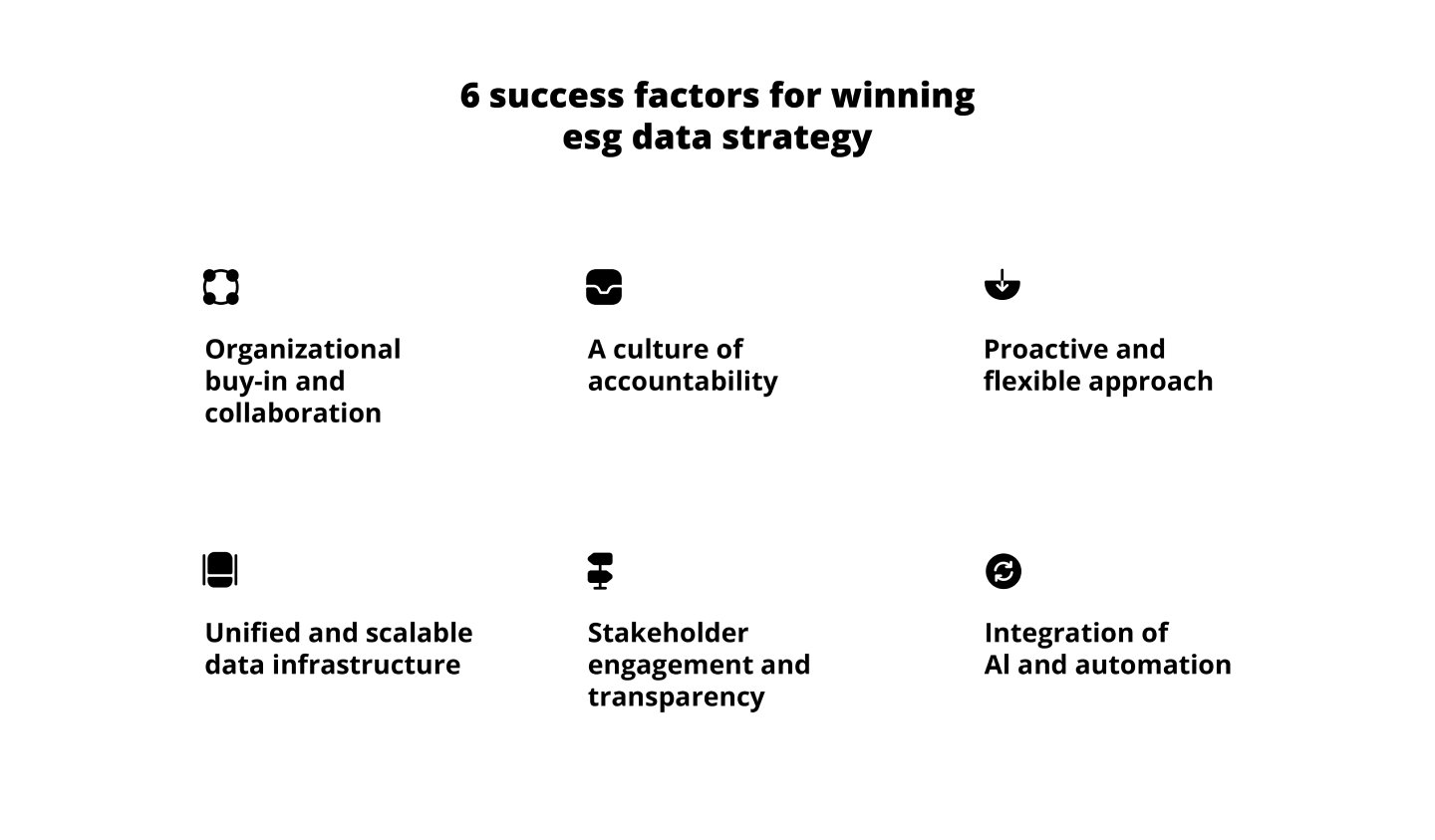 6 success factors for winning esg data strategy

Organizational buy-in and collaboration

A culture of accountability

Proactive and flexible approach

Unified and scalable data infrastructure

Stakeholder engagement and transparency

Integration of AI and automation